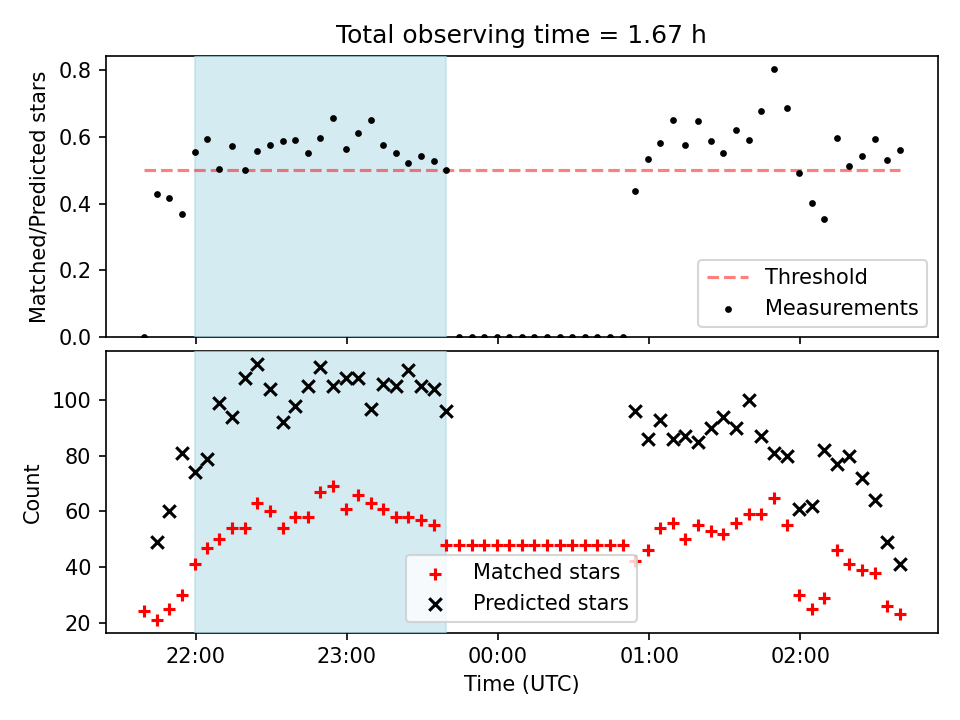 Total observing time = 1.67 h

Matched/Predicted stars

0.8
0.6
0.4
0.2
0.0

Threshold
Measurements

Count

100
80
60
40
20

Matched stars
Predicted stars

22:00
23:00
00:00
01:00
02:00

Time (UTC)